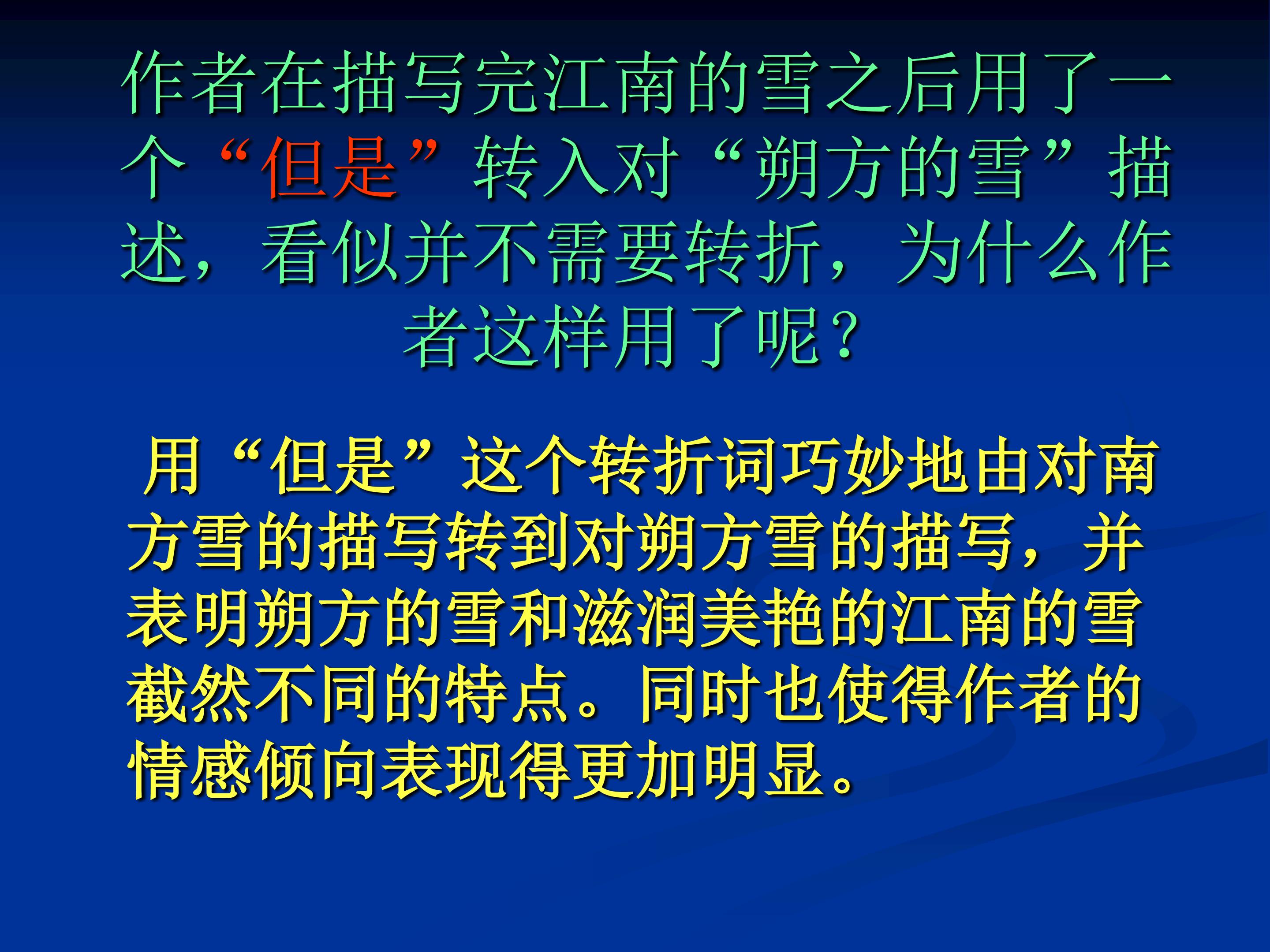 作者在描写完江南的雪之后用了一个“但是”转入对“朔方的雪”描述，看似并不需要转折，为什么作者这样用了呢？

用“但是”这个转折词巧妙地由对南方雪的描写转到对朔方雪的描写，并表明朔方的雪和滋润美艳的江南的雪截然不同的特点。同时也使得作者的情感倾向表现得更加明显。